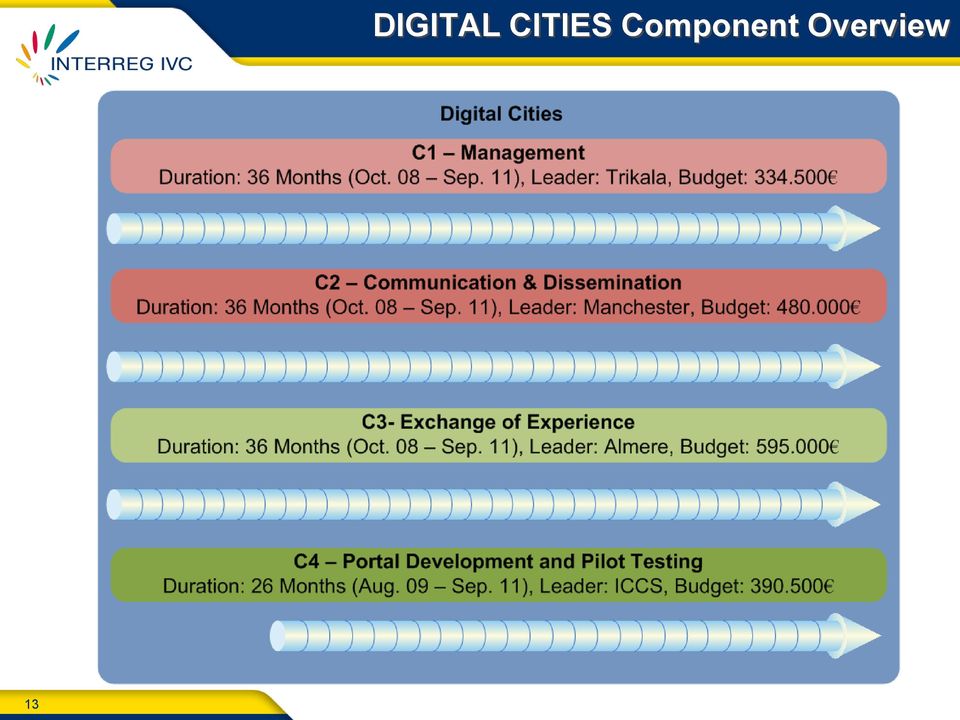 INTERREG IVC

DIGITAL CITIES Component Overview

Digital Cities

C1 – Management
Duration: 36 Months (Oct. 08 – Sep. 11), Leader: Trikala, Budget: 334.500€

C2 – Communication & Dissemination
Duration: 36 Months (Oct. 08 – Sep. 11), Leader: Manchester, Budget: 480.000€

C3- Exchange of Experience
Duration: 36 Months (Oct. 08 – Sep. 11), Leader: Almere, Budget: 595.000€

C4 – Portal Development and Pilot Testing
Duration: 26 Months (Aug. 09 – Sep. 11), Leader: ICCS, Budget: 390.500€

13